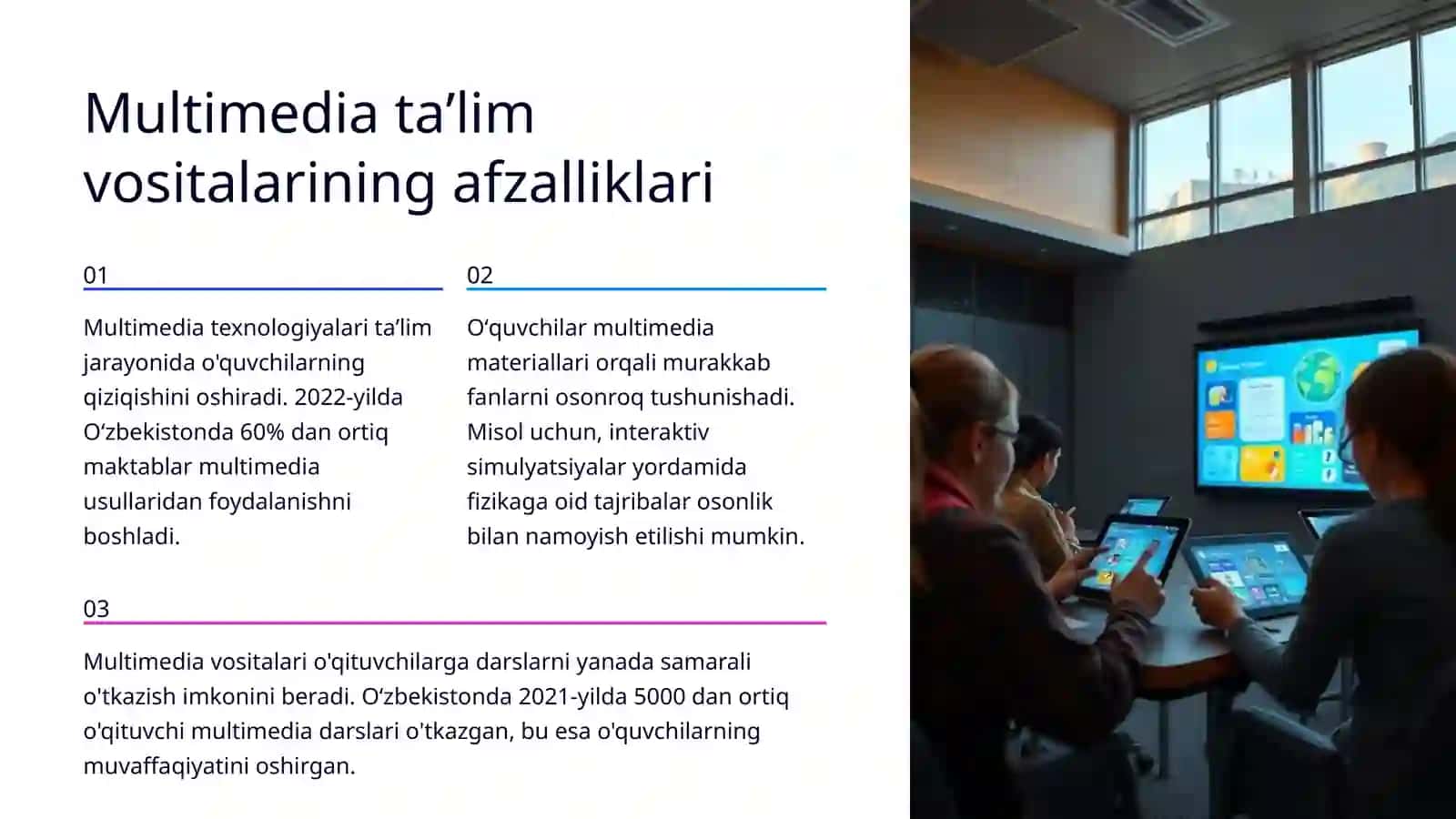 Multimedia ta’lim vositalarining afzalliklari

01

Multimedia texnologiyalari ta’lim jarayonida o'quvchilarning qiziqishini oshiradi. 2022-yilda O‘zbekistonda 60% dan ortiq maktablar multimedia usullaridan foydalanishni boshladi.

02

O‘quvchilar multimedia materiallari orqali murakkab fanlarni osonroq tushunishadi. Misol uchun, interaktiv simulyatsiyalar yordamida fizikaga oid tajribalar osonlik bilan namoyish etilishi mumkin.

03

Multimedia vositalari o'qituvchilarga darslarni yanada samarali o'tkazish imkonini beradi. O‘zbekistonda 2021-yilda 5000 dan ortiq o'qituvchi multimedia darslari o'tkazgan, bu esa o'quvchilarning muvaffaqiyatini oshirgan.